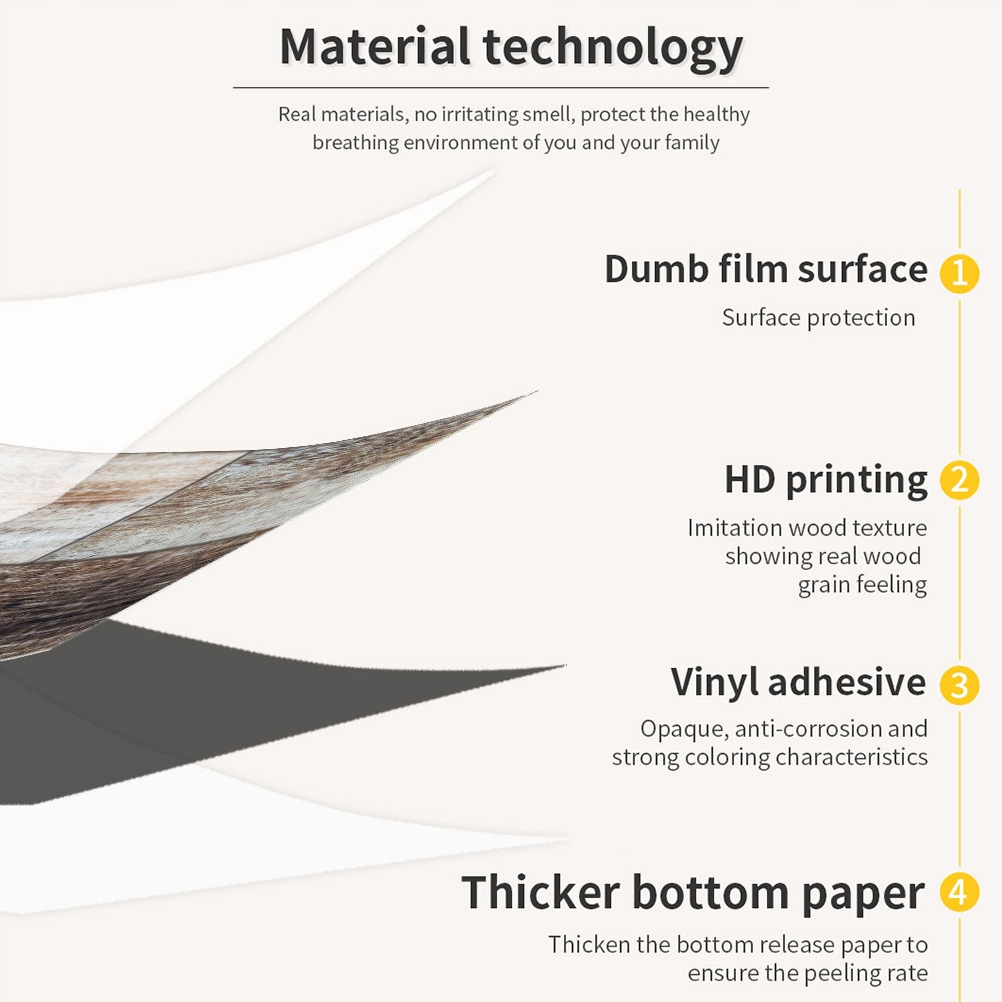 Material technology

Real materials, no irritating smell, protect the healthy breathing environment of you and your family

Dumb film surface 1
Surface protection

HD printing 2
Imitation wood texture showing real wood grain feeling

Vinyl adhesive 3
Opaque, anti-corrosion and strong coloring characteristics

Thicker bottom paper 4
Thicken the bottom release paper to ensure the peeling rate